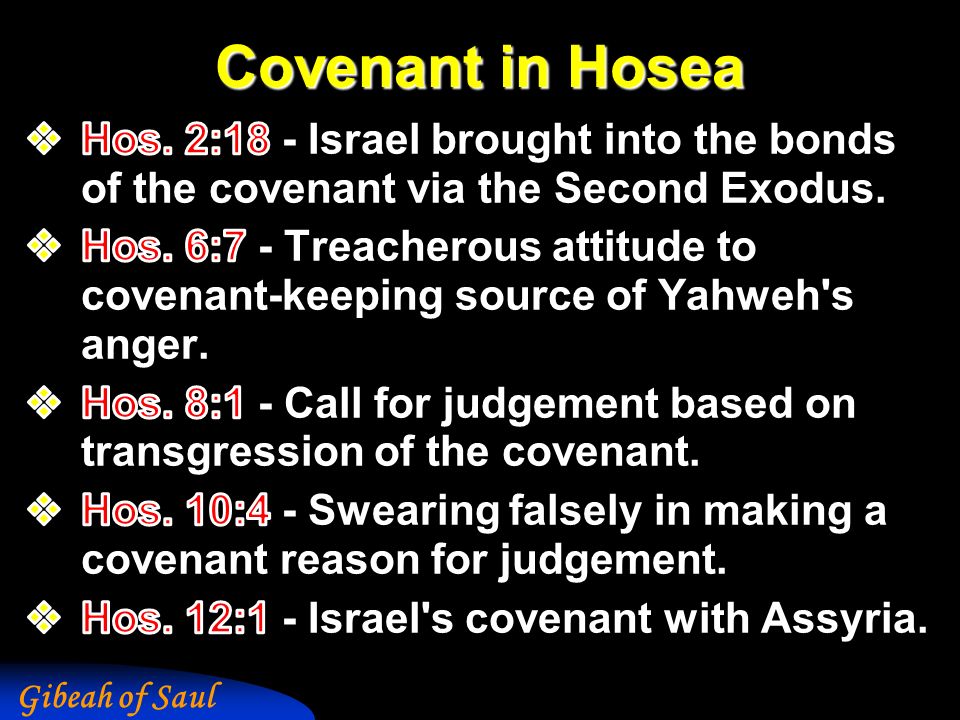 Covenant in Hosea

❖ Hos. 2:18 - Israel brought into the bonds of the covenant via the Second Exodus.

❖ Hos. 6:7 - Treacherous attitude to covenant-keeping source of Yahweh's anger.

❖ Hos. 8:1 - Call for judgement based on transgression of the covenant.

❖ Hos. 10:4 - Swearing falsely in making a covenant reason for judgement.

❖ Hos. 12:1 - Israel's covenant with Assyria.

Gibeah of Saul